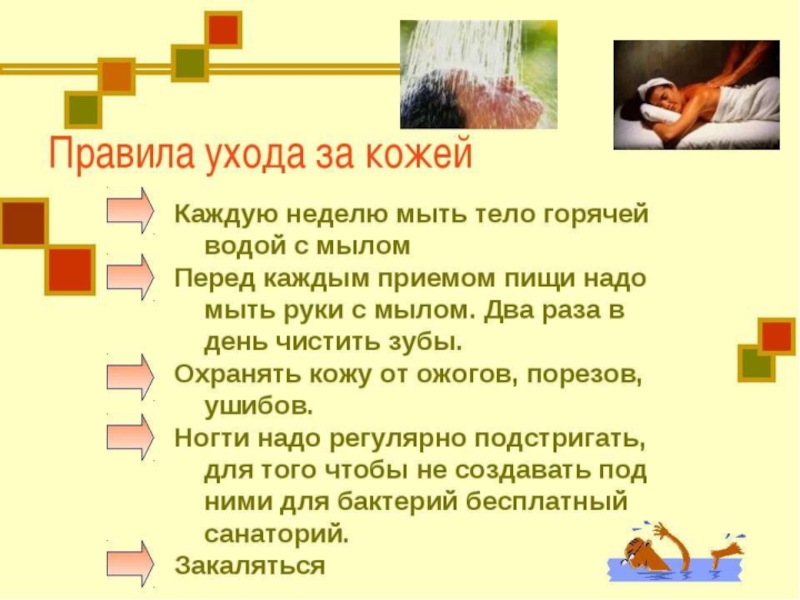 Правила ухода за кожей

Каждую неделю мыть тело горячей водой с мылом

Перед каждым приемом пищи надо мыть руки с мылом. Два раза в день чистить зубы.

Охранять кожу от ожогов, порезов, ушибов.

Ногти надо регулярно подстригать, для того чтобы не создавать под ними для бактерий бесплатный санаторий.

Закаляться